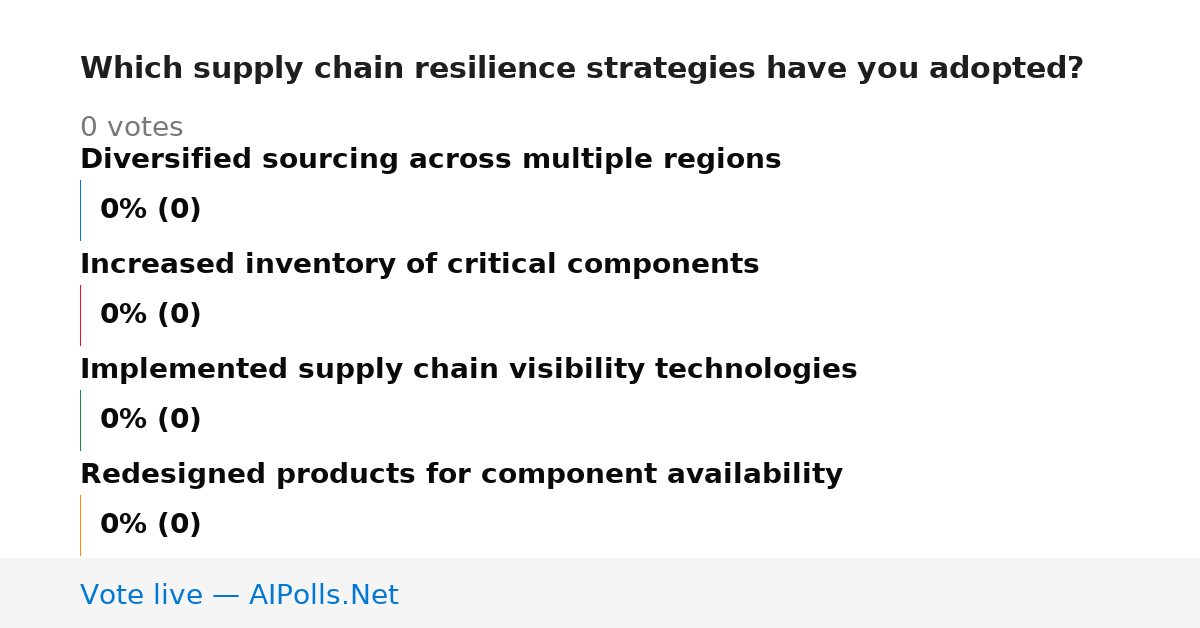 Which supply chain resilience strategies have you adopted?

0 votes

Diversified sourcing across multiple regions

0% (0)

Increased inventory of critical components

0% (0)

Implemented supply chain visibility technologies

0% (0)

Redesigned products for component availability

0% (0)

Vote live — AIPolls.Net